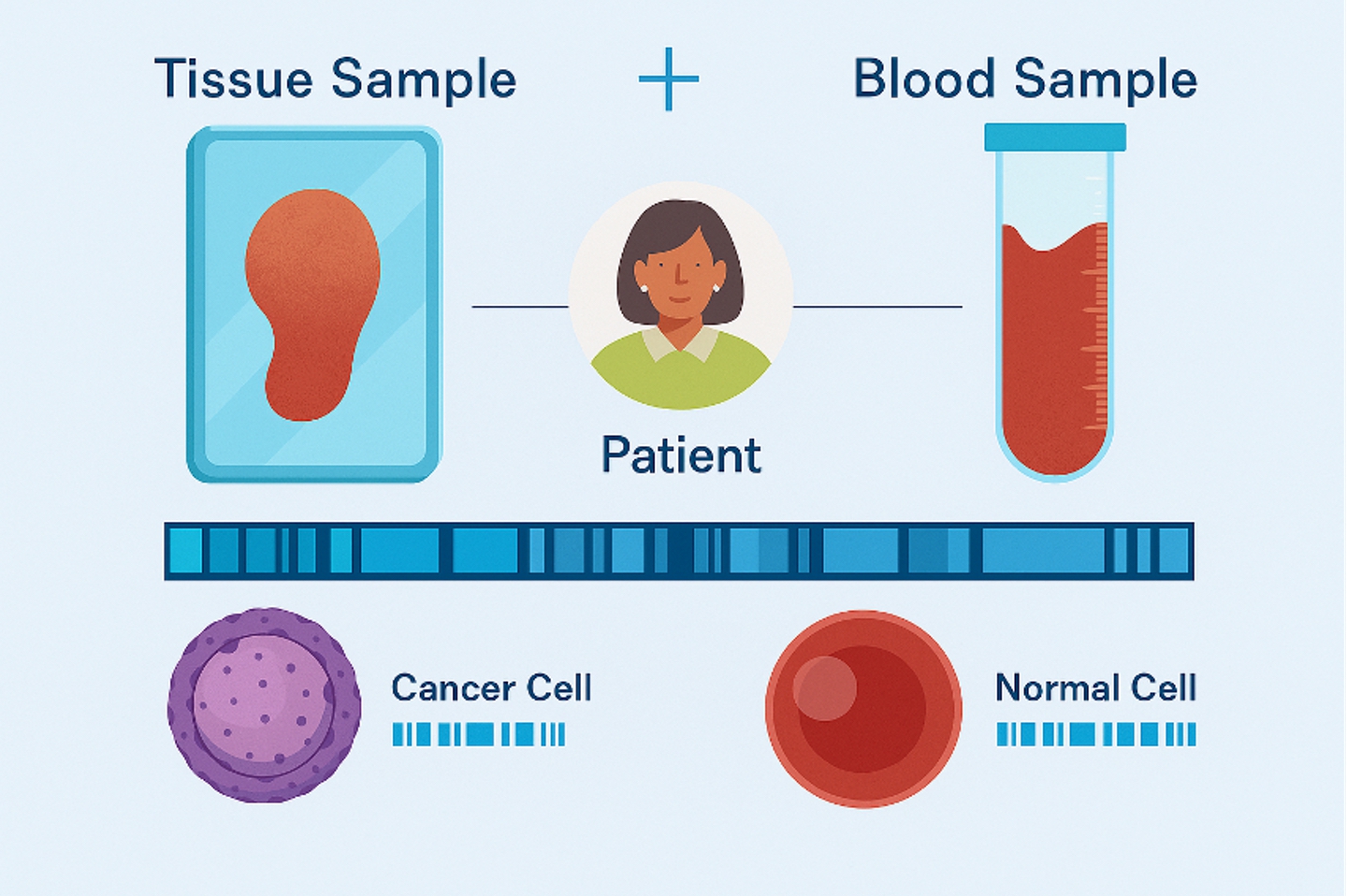 Tissue Sample + Blood Sample

Patient

Cancer Cell

Normal Cell